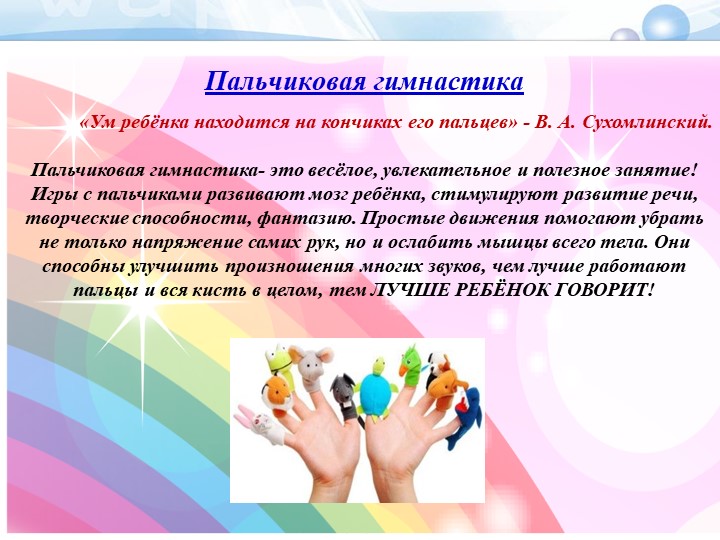 Пальчиковая гимнастика

«Ум ребёнка находится на кончиках его пальцев» - В. А. Сухомлинский.

Пальчиковая гимнастика- это весёлое, увлекательное и полезное занятие! Игры с пальчиками развивают мозг ребёнка, стимулируют развитие речи, творческие способности, фантазию. Простые движения помогают убрать не только напряжение самих рук, но и ослабить мышцы всего тела. Они способны улучшить произношения многих звуков, чем лучше работают пальцы и вся кисть в целом, тем ЛУЧШЕ РЕБЁНОК ГОВОРИТ!